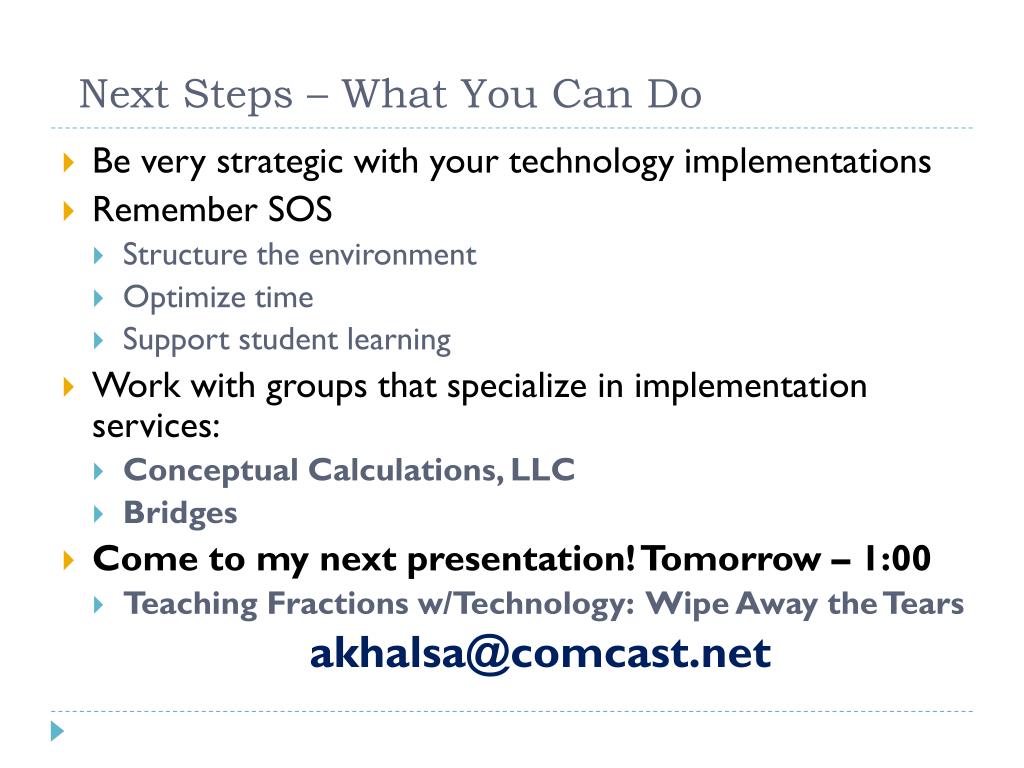 Next Steps – What You Can Do

Be very strategic with your technology implementations

Remember SOS

Structure the environment

Optimize time

Support student learning

Work with groups that specialize in implementation services:

Conceptual Calculations, LLC

Bridges

Come to my next presentation! Tomorrow – 1:00

Teaching Fractions w/Technology: Wipe Away the Tears

akhalsa@comcast.net